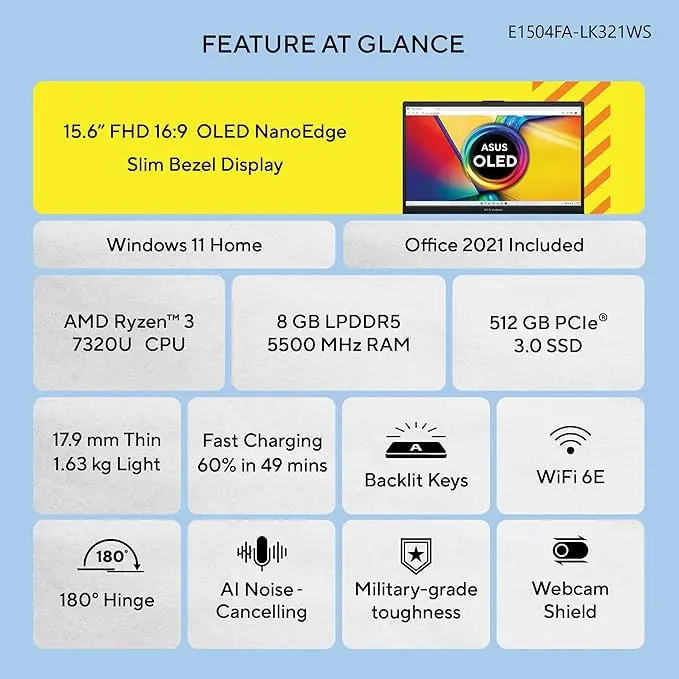 FEATURE AT GLANCE

E1504FA-LK321WS

15.6" FHD 16:9 OLED NanoEdge Slim Bezel Display

ASUS OLED

Windows 11 Home

Office 2021 Included

AMD Ryzen™ 3 7320U CPU

8 GB LPDDR5 5500 MHz RAM

512 GB PCIe® 3.0 SSD

17.9 mm Thin 1.63 kg Light

Fast Charging 60% in 49 mins

A

Backlit Keys

WiFi 6E

180°

180° Hinge

AI Noise - Cancelling

Military-grade toughness

Webcam Shield